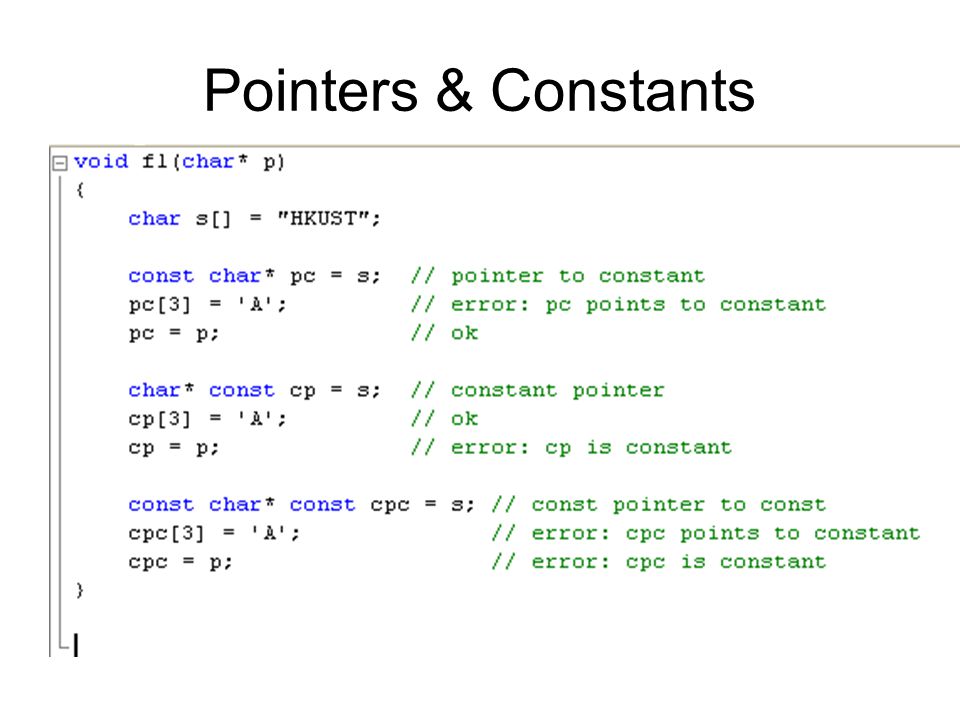 Pointers & Constants

void f1(char* p)
{
    char s[] = "HKUST";

    const char* pc = s;  // pointer to constant
    pc[3] = 'A';         // error: pc points to constant
    pc = p;              // ok

    char* const cp = s;  // constant pointer
    cp[3] = 'A';         // ok
    cp = p;              // error: cp is constant

    const char* const cpc = s; // const pointer to const
    cpc[3] = 'A';              // error: cpc points to constant
    cpc = p;                   // error: cpc is constant
}